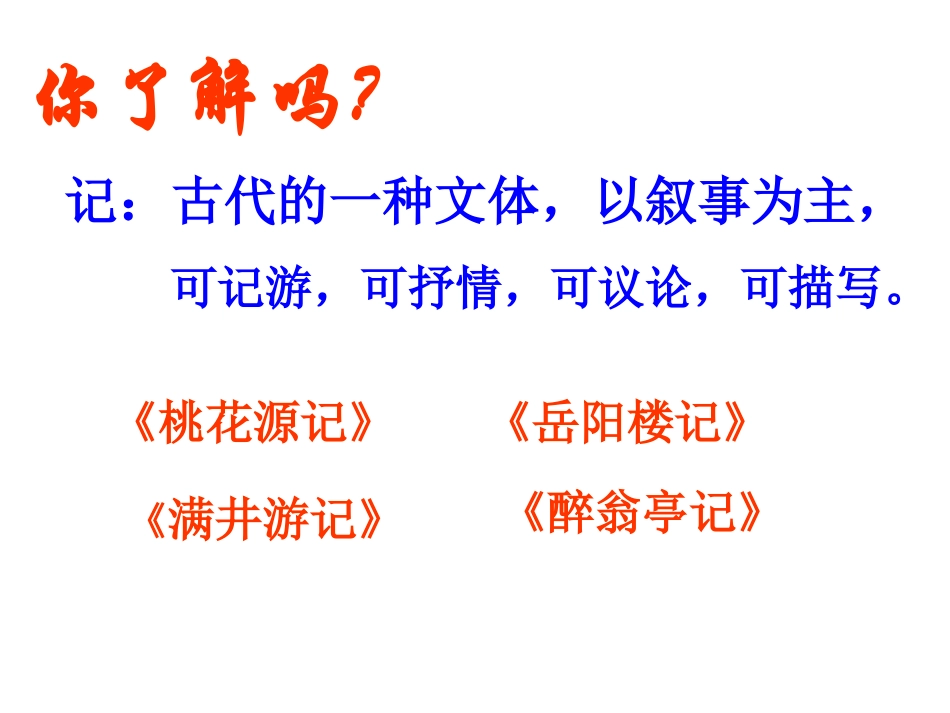 你了解吗？

记：古代的一种文体，以叙事为主，可记游，可抒情，可议论，可描写。

《桃花源记》 《岳阳楼记》

《满井游记》 《醉翁亭记》